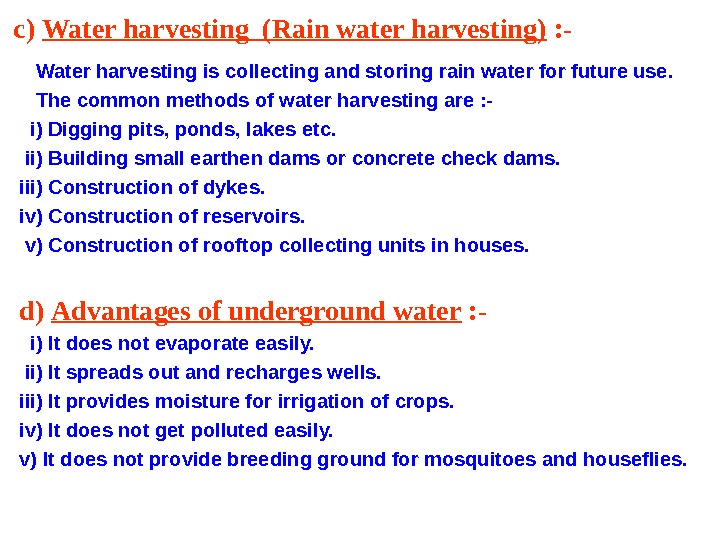 c) Water harvesting (Rain water harvesting) :-

Water harvesting is collecting and storing rain water for future use.
The common methods of water harvesting are :-
i) Digging pits, ponds, lakes etc.
ii) Building small earthen dams or concrete check dams.
iii) Construction of dykes.
iv) Construction of reservoirs.
v) Construction of rooftop collecting units in houses.

d) Advantages of underground water :-
i) It does not evaporate easily.
ii) It spreads out and recharges wells.
iii) It provides moisture for irrigation of crops.
iv) It does not get polluted easily.
v) It does not provide breeding ground for mosquitoes and houseflies.